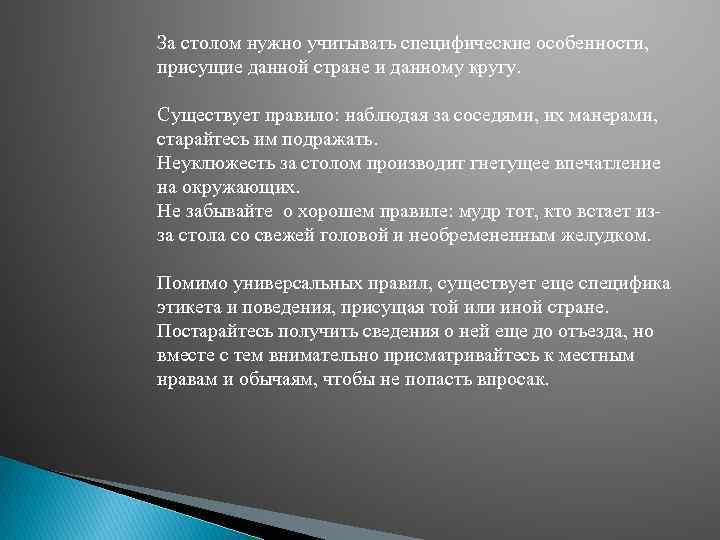 За столом нужно учитывать специфические особенности, присущие данной стране и данному кругу.

Существует правило: наблюдая за соседями, их манерами, старайтесь им подражать.
Неуклюжесть за столом производит гнетущее впечатление на окружающих.
Не забывайте  о хорошем правиле: мудр тот, кто встает из-за стола со свежей головой и необремененным желудком.

Помимо универсальных правил, существует еще специфика этикета и поведения, присущая той или иной стране.
Постарайтесь получить сведения о ней еще до отъезда, но вместе с тем внимательно присматривайтесь к местным нравам и обычаям, чтобы не попасть впросак.